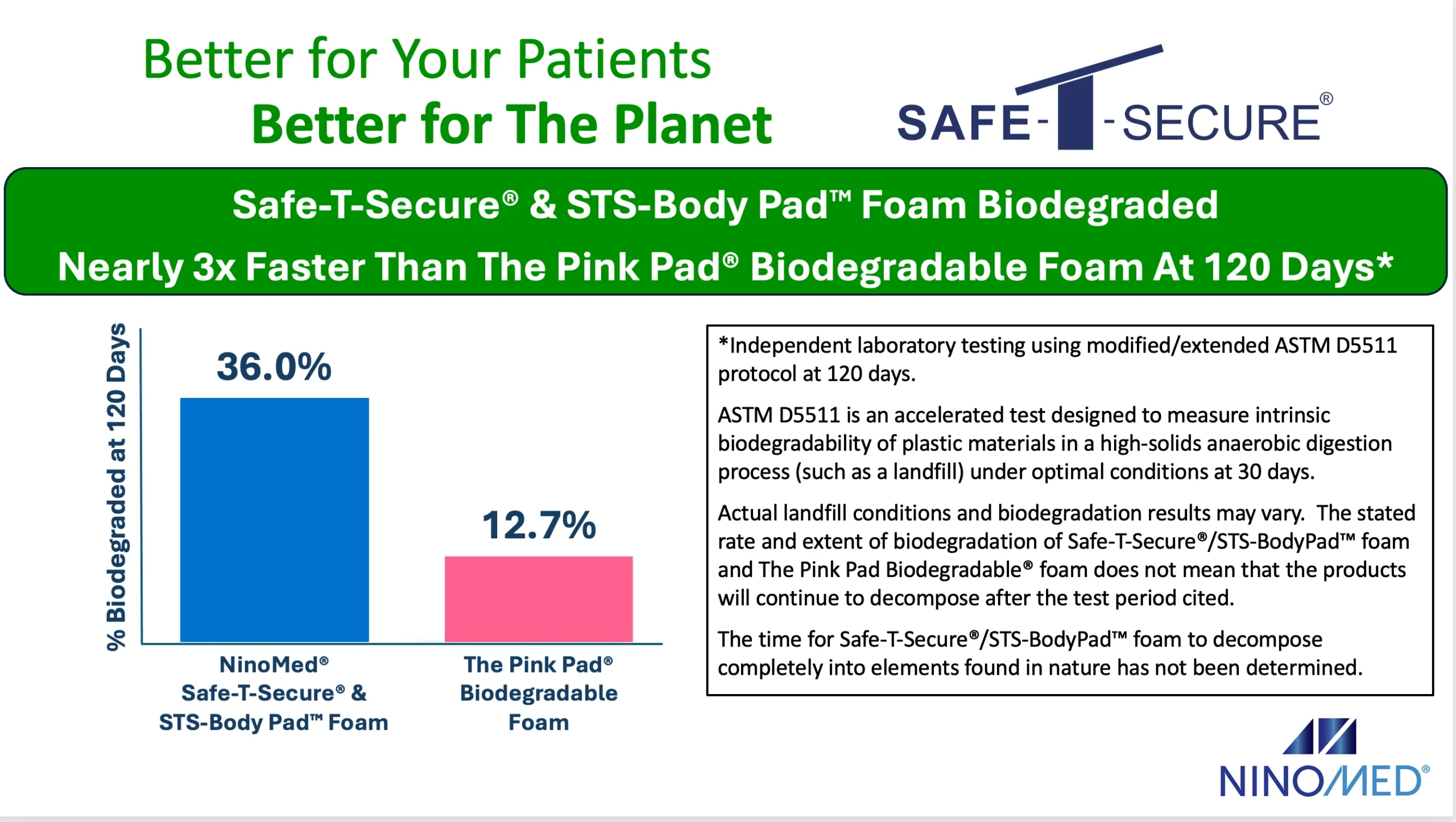 Better for Your Patients
Better for The Planet

SAFE-T-SECURE®

Safe-T-Secure® & STS-Body Pad™ Foam Biodegraded
Nearly 3x Faster Than The Pink Pad® Biodegradable Foam At 120 Days*

% Biodegraded at 120 Days

36.0%

12.7%

NinoMed® Safe-T-Secure® & STS-Body Pad™ Foam

The Pink Pad® Biodegradable Foam

*Independent laboratory testing using modified/extended ASTM D5511 protocol at 120 days.

ASTM D5511 is an accelerated test designed to measure intrinsic biodegradability of plastic materials in a high-solids anaerobic digestion process (such as a landfill) under optimal conditions at 30 days.

Actual landfill conditions and biodegradation results may vary. The stated rate and extent of biodegradation of Safe-T-Secure®/STS-BodyPad™ foam and The Pink Pad Biodegradable® foam does not mean that the products will continue to decompose after the test period cited.

The time for Safe-T-Secure®/STS-BodyPad™ foam to decompose completely into elements found in nature has not been determined.

NINOMED®